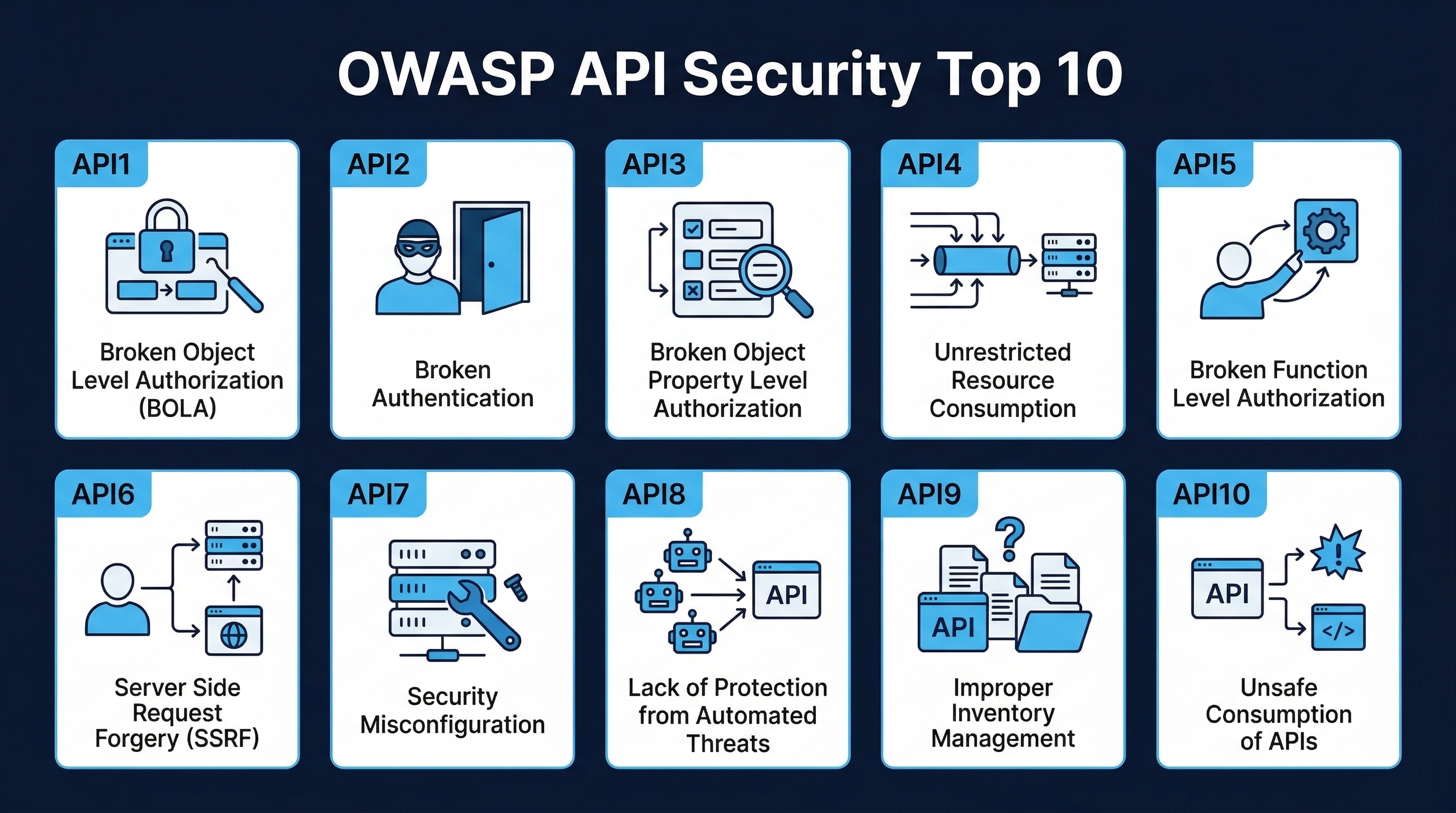 OWASP API Security Top 10

API1
Broken Object Level Authorization (BOLA)

API2
Broken Authentication

API3
Broken Object Property Level Authorization

API4
Unrestricted Resource Consumption

API5
Broken Function Level Authorization

API6
Server Side Request Forgery (SSRF)

API7
Security Misconfiguration

API8
API
Lack of Protection from Automated Threats

API9
API
Improper Inventory Management

API10
API
</>
Unsafe Consumption of APIs